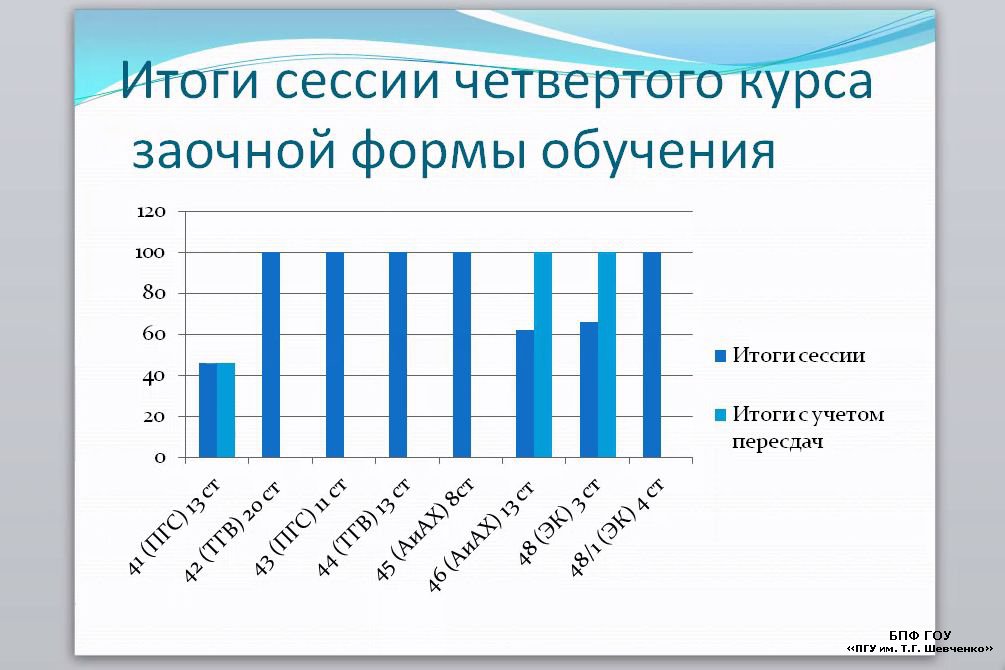 Итоги сессии четвертого курса заочной формы обучения

120
100
80
60
40
20
0

41 (ПГС) 13 ст
42 (ТГВ) 20 ст
43 (ПГС) 11 ст
44 (ТГВ) 13 ст
45 (АиАХ) 8ст
46 (АиАХ) 13 ст
48 (ЭК) 3 ст
48/1 (ЭК) 4 ст

Итоги сессии
Итоги с учетом пересдач

БПФ ГОУ
«ПГУ им. Т.Г. Шевченко»